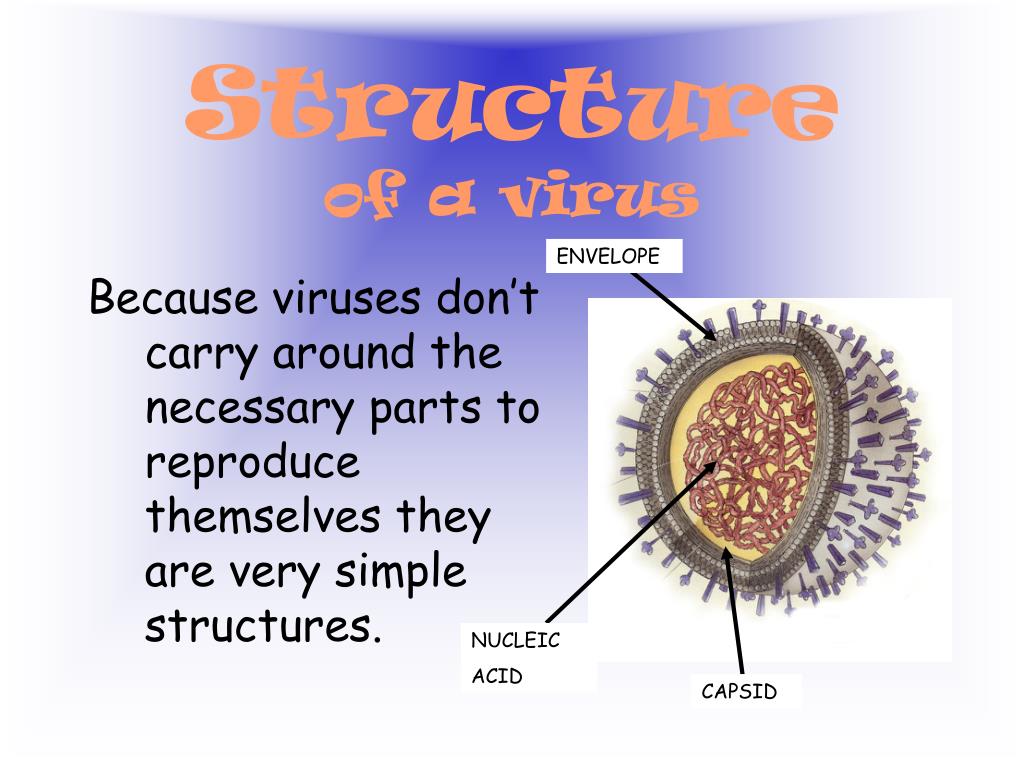 Structure of a virus

Because viruses don't carry around the necessary parts to reproduce themselves they are very simple structures.

ENVELOPE

NUCLEIC ACID

CAPSID